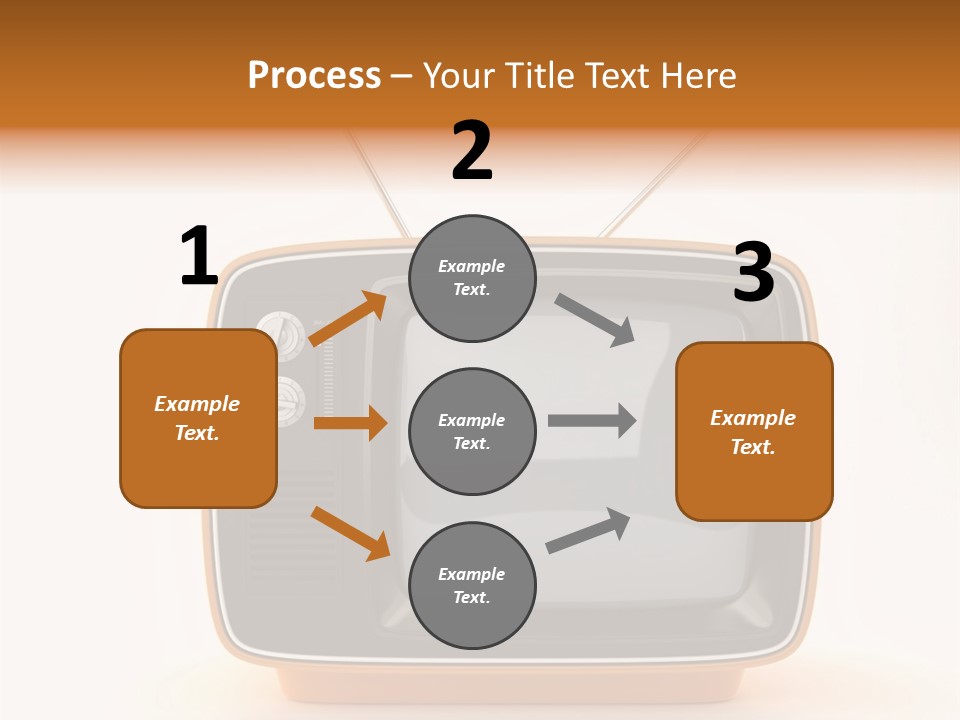 Process – Your Title Text Here

1

Example Text.

2

Example Text.

Example Text.

Example Text.

3

Example Text.